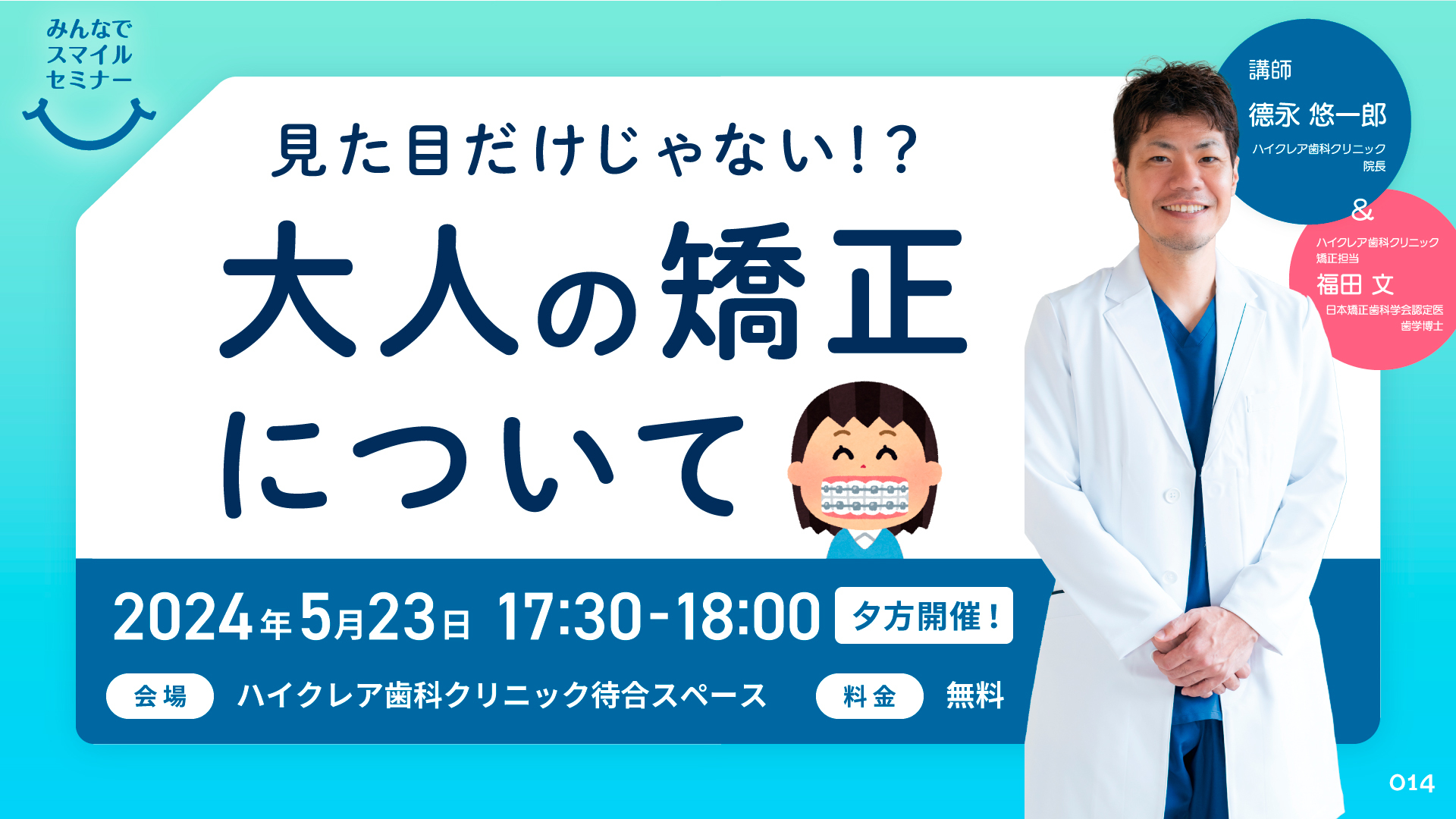 みんなで
スマイル
セミナー

見た目だけじゃない!?
大人の矯正
について

講師
徳永 悠一郎
ハイクレア歯科クリニック
院長
&
ハイクレア歯科クリニック
矯正担当
福田 文
日本矯正歯科学会認定医
歯学博士

2024年5月23日 17:30-18:00 夕方開催!

会場 ハイクレア歯科クリニック待合スペース 料金 無料

014